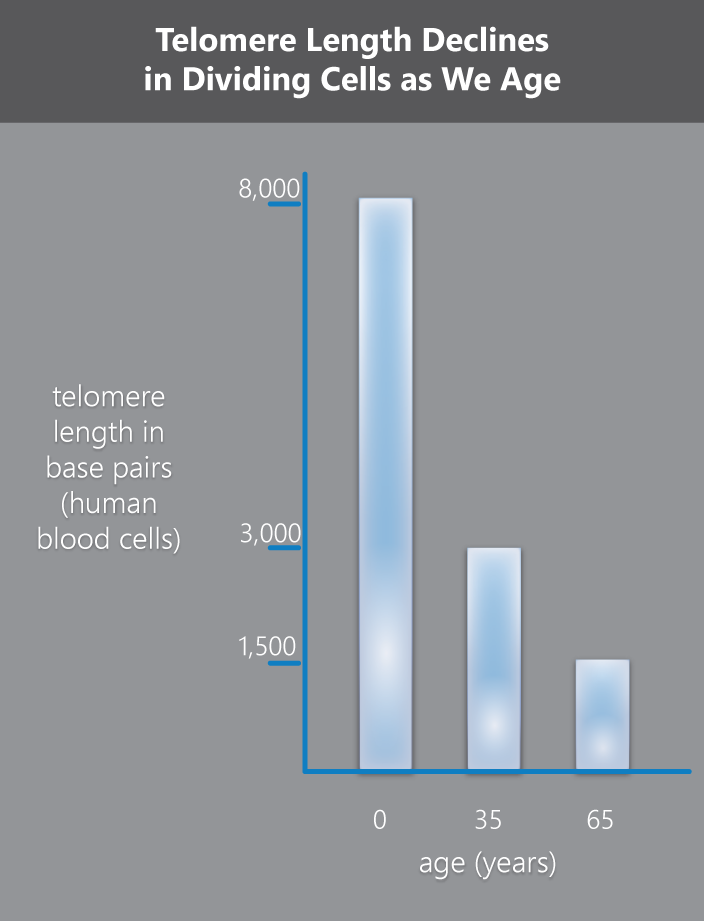 Telomere Length Declines in Dividing Cells as We Age

telomere length in base pairs (human blood cells)

8,000

3,000

1,500

0

35

65

age (years)